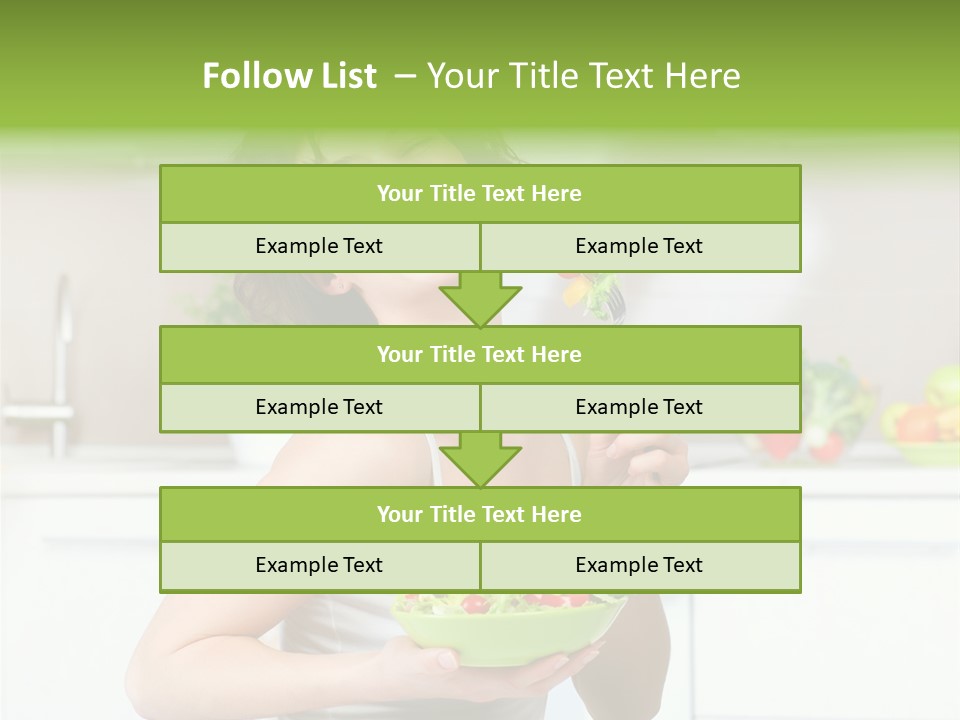 Follow List – Your Title Text Here

| Your Title Text Here | |
|---|---|
| Example Text | Example Text |

| Your Title Text Here | |
|---|---|
| Example Text | Example Text |

| Your Title Text Here | |
|---|---|
| Example Text | Example Text |